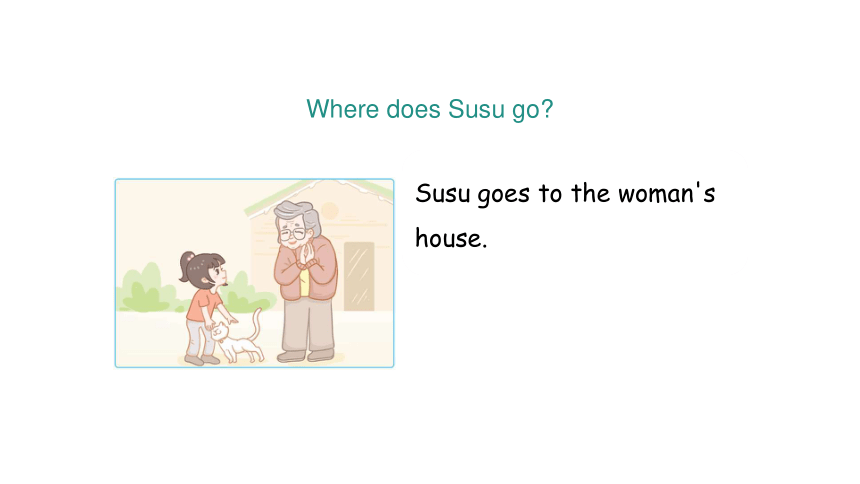 Where does Susu go?

Susu goes to the woman's house.